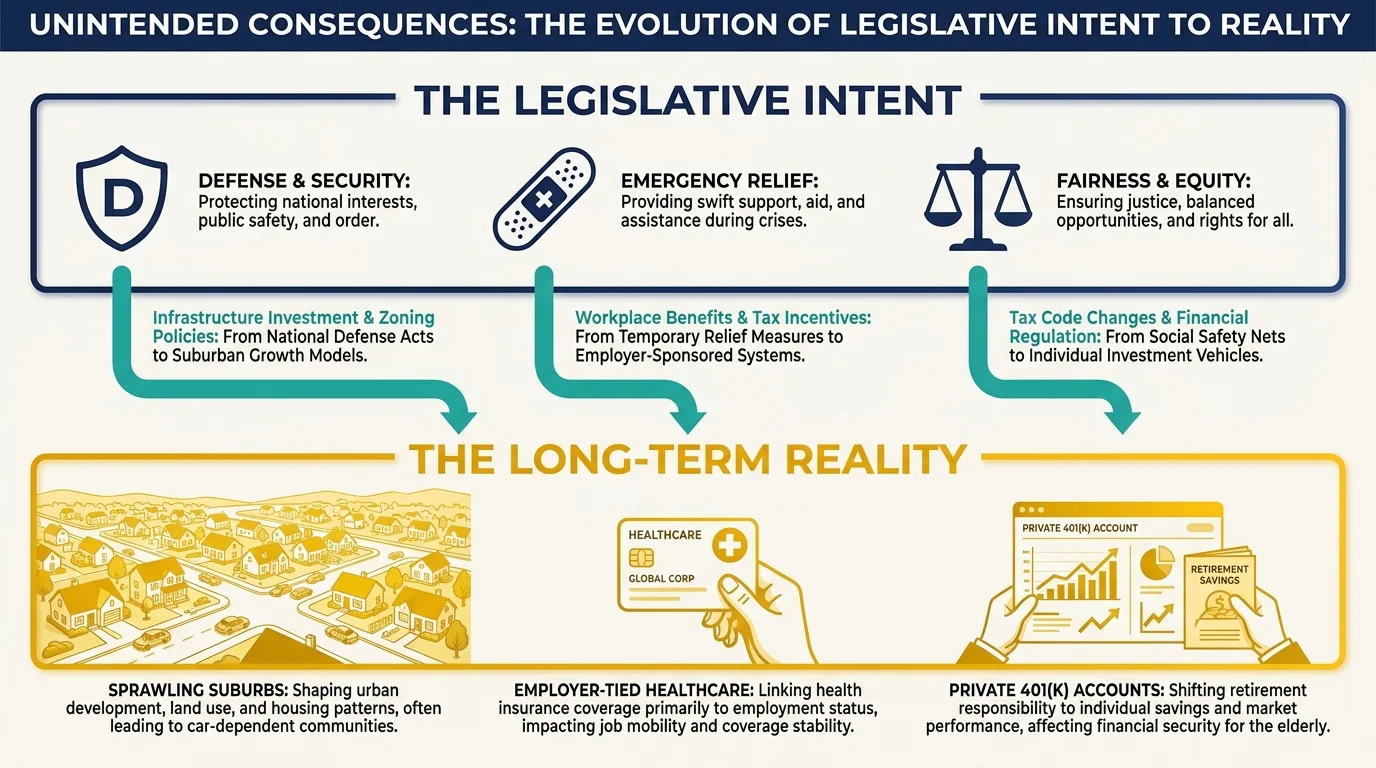 UNINTENDED CONSEQUENCES: THE EVOLUTION OF LEGISLATIVE INTENT TO REALITY

THE LEGISLATIVE INTENT

D

DEFENSE & SECURITY: Protecting national interests, public safety, and order.

EMERGENCY RELIEF: Providing swift support, aid, and assistance during crises.

FAIRNESS & EQUITY: Ensuring justice, balanced opportunities, and rights for all.

Infrastructure Investment & Zoning Policies: From National Defense Acts to Suburban Growth Models.

Workplace Benefits & Tax Incentives: From Temporary Relief Measures to Employer-Sponsored Systems.

Tax Code Changes & Financial Regulation: From Social Safety Nets to Individual Investment Vehicles.

THE LONG-TERM REALITY

HEALTHCARE
GLOBAL CORP

PRIVATE 401(K) ACCOUNT

RETIREMENT SAVINGS

SPRAWLING SUBURBS: Shaping urban development, land use, and housing patterns, often leading to car-dependent communities.

EMPLOYER-TIED HEALTHCARE: Linking health insurance coverage primarily to employment status, impacting job mobility and coverage stability.

PRIVATE 401(K) ACCOUNTS: Shifting retirement responsibility to individual savings and market performance, affecting financial security for the elderly.